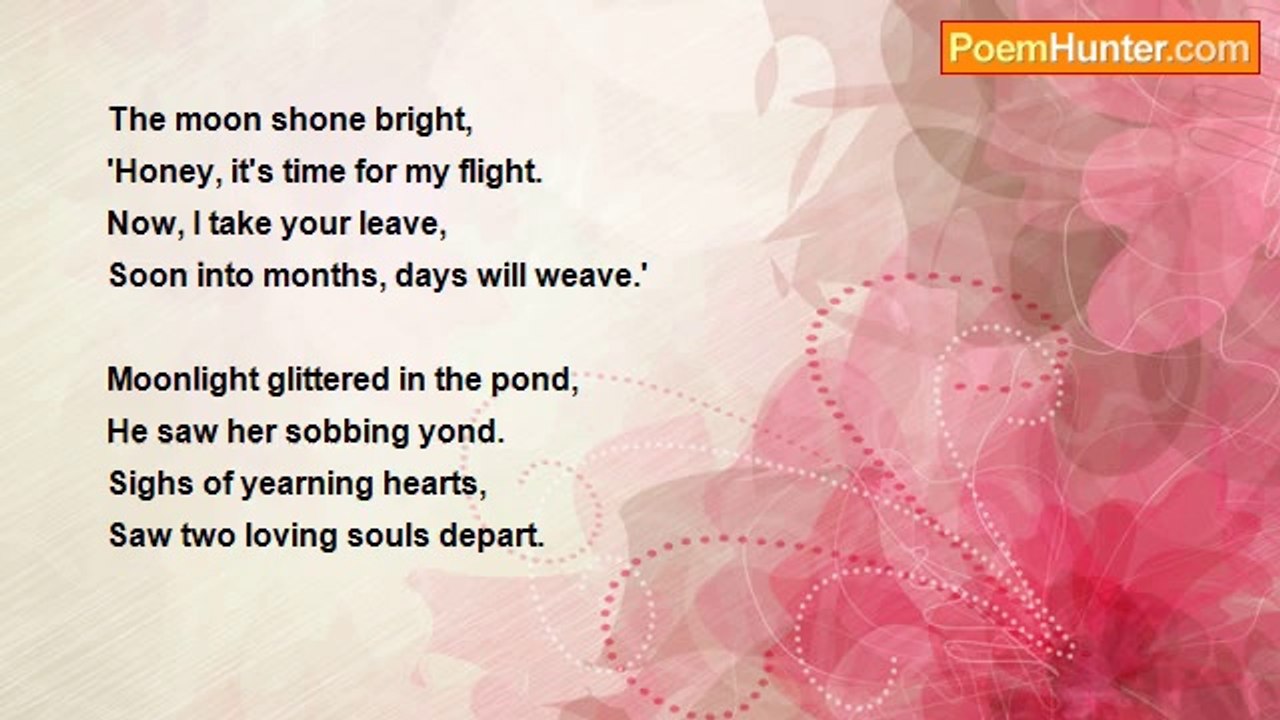 PoemHunter.com

The moon shone bright,
'Honey, it's time for my flight.
Now, I take your leave,
Soon into months, days will weave.'

Moonlight glittered in the pond,
He saw her sobbing yond.
Sighs of yearning hearts,
Saw two loving souls depart.